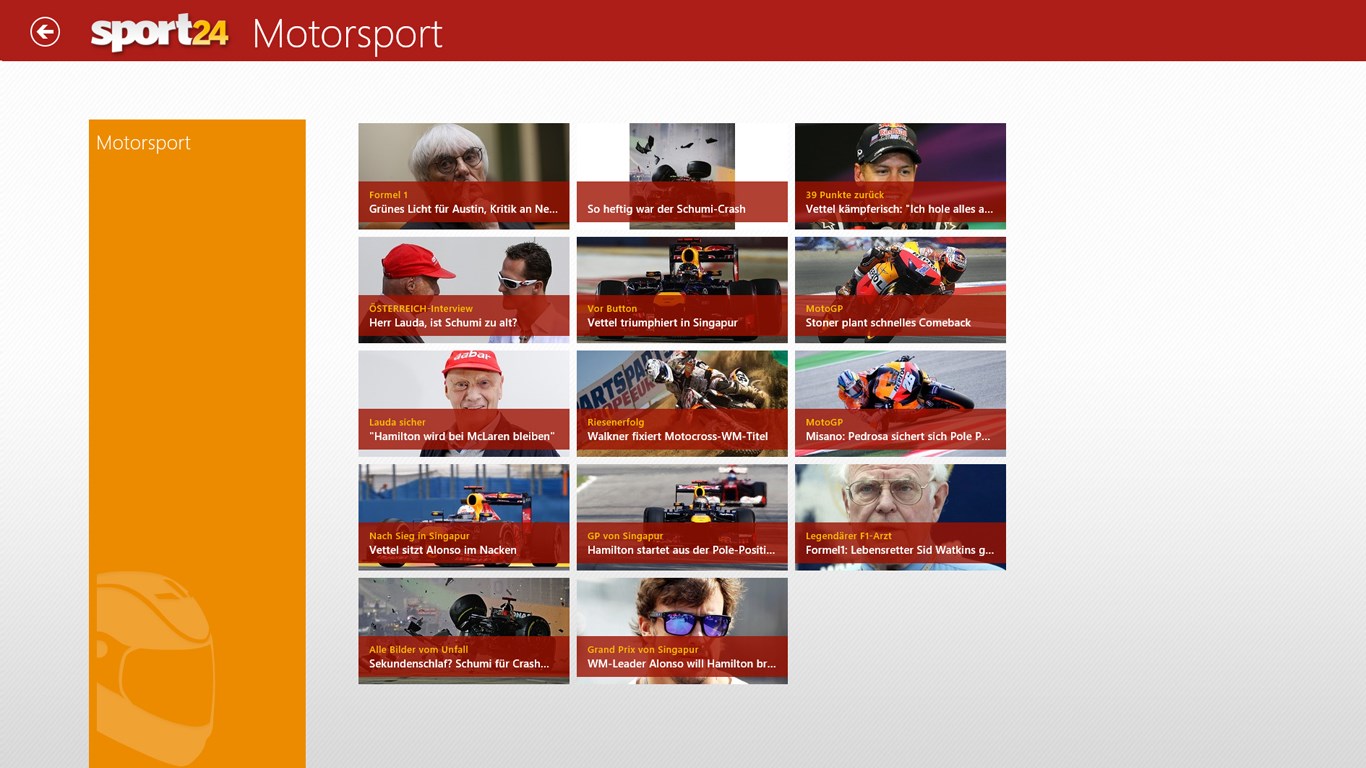 sport24 Motorsport

Motorsport

Formel 1
Grünes Licht für Austin, Kritik an Ne...

So heftig war der Schumi-Crash

39 Punkte zurück
Vettel kämpferisch: "Ich hole alles a...

ÖSTERREICH-Interview
Herr Lauda, ist Schumi zu alt?

Vor Button
Vettel triumphiert in Singapur

MotoGP
Stoner plant schnelles Comeback

Lauda sicher
"Hamilton wird bei McLaren bleiben"

Riesenerfolg
Walkner fixiert Motocross-WM-Titel

MotoGP
Misano: Pedrosa sichert sich Pole P...

Nach Sieg in Singapur
Vettel sitzt Alonso im Nacken

GP von Singapur
Hamilton startet aus der Pole-Positi...

Legendärer F1-Arzt
Formel1: Lebensretter Sid Watkins g...

Alle Bilder vom Unfall
Sekundenschlaf? Schumi für Crash...

Grand Prix von Singapur
WM-Leader Alonso will Hamilton br...